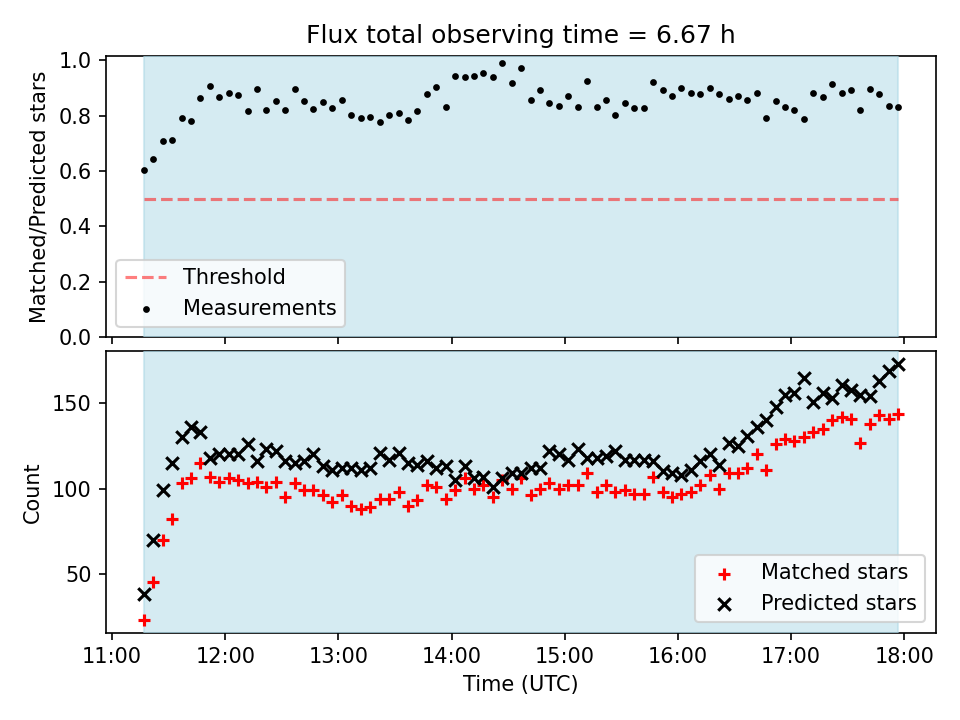 Flux total observing time = 6.67 h

Matched/Predicted stars

1.0
0.8
0.6
0.4
0.2
0.0

Threshold
Measurements

Count

150
100
50

Matched stars
Predicted stars

11:00 12:00 13:00 14:00 15:00 16:00 17:00 18:00

Time (UTC)